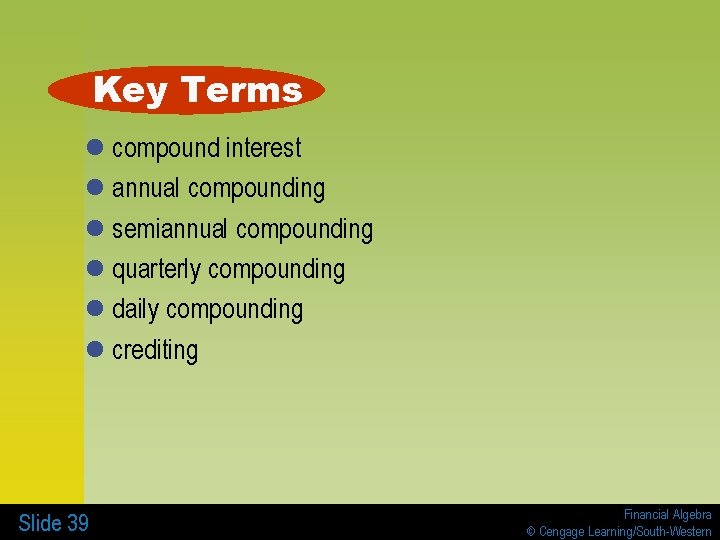 Key Terms

• compound interest
• annual compounding
• semiannual compounding
• quarterly compounding
• daily compounding
• crediting

Slide 39

Financial Algebra
© Cengage Learning/South-Western